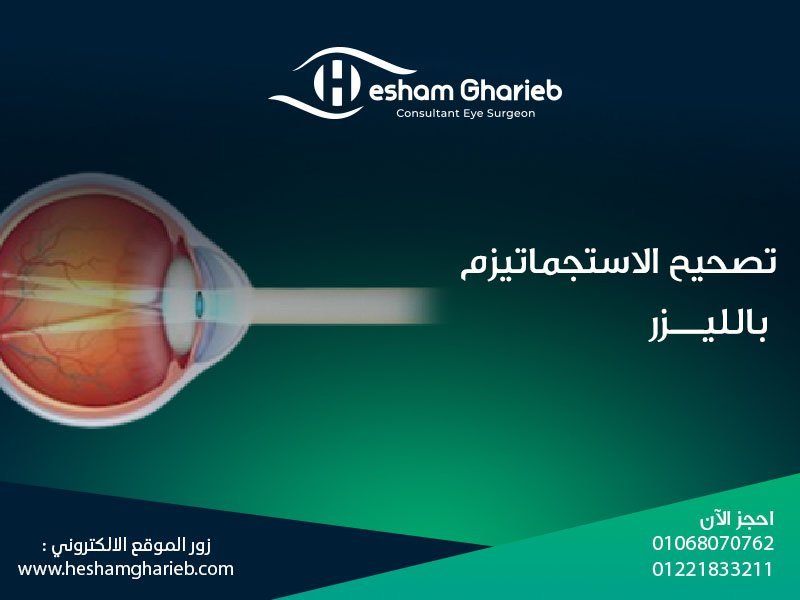 Hesham Gharieb
Consultant Eye Surgeon

تصحيح الاستجماتيزم
بالليـــزر

احجز الآن
01068070762
01221833211

زور الموقع الالكتروني :
www.heshamgharieb.com